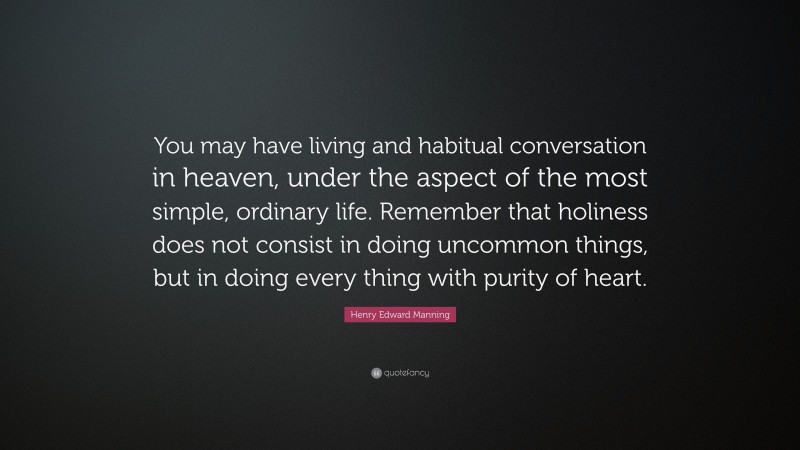 You may have living and habitual conversation in heaven, under the aspect of the most simple, ordinary life. Remember that holiness does not consist in doing uncommon things, but in doing every thing with purity of heart.

Henry Edward Manning

quotefancy